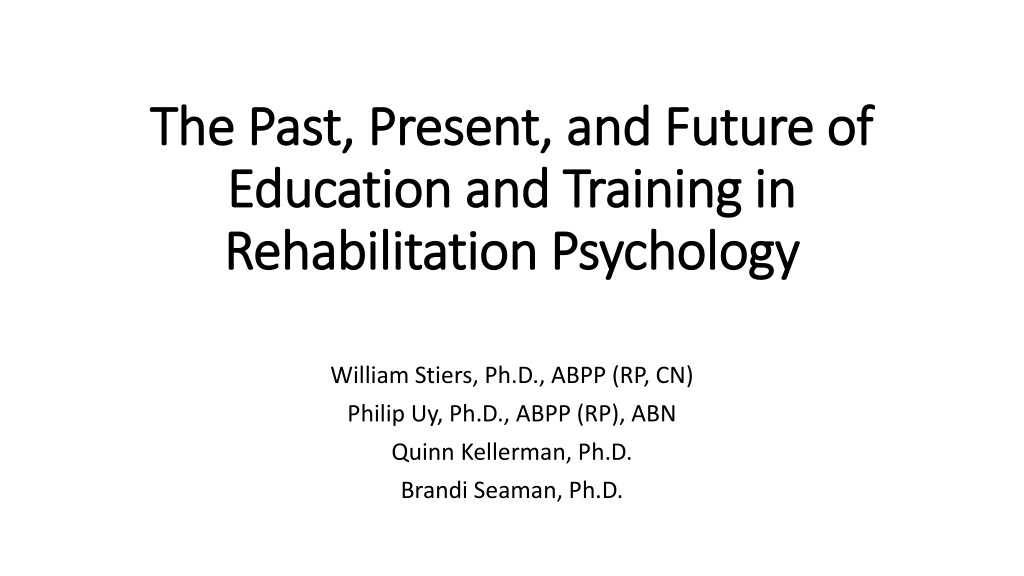 The Past, Present, and Future of Education and Training in Rehabilitation Psychology

William Stiers, Ph.D., ABPP (RP, CN)
Philip Uy, Ph.D., ABPP (RP), ABN
Quinn Kellerman, Ph.D.
Brandi Seaman, Ph.D.